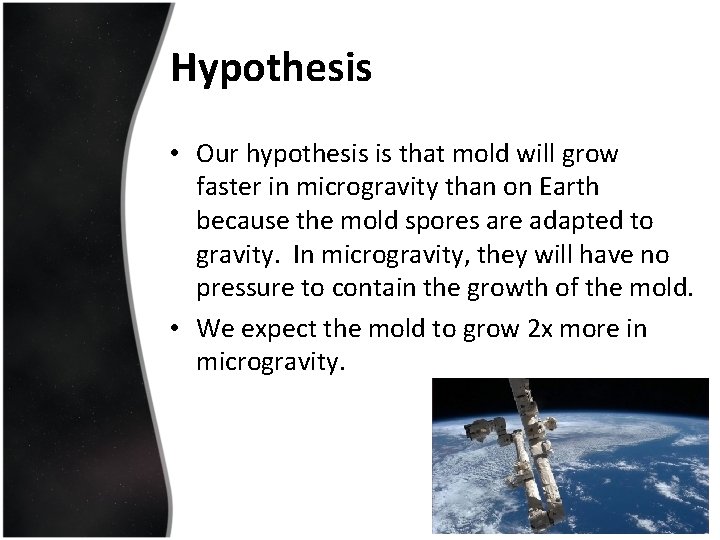 Hypothesis

• Our hypothesis is that mold will grow faster in microgravity than on Earth because the mold spores are adapted to gravity. In microgravity, they will have no pressure to contain the growth of the mold.

• We expect the mold to grow 2x more in microgravity.